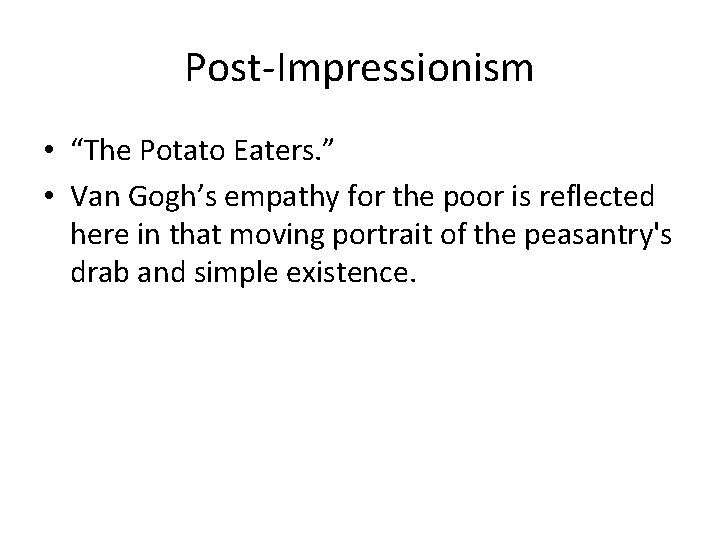 Post-Impressionism

• “The Potato Eaters.”
• Van Gogh’s empathy for the poor is reflected here in that moving portrait of the peasantry's drab and simple existence.